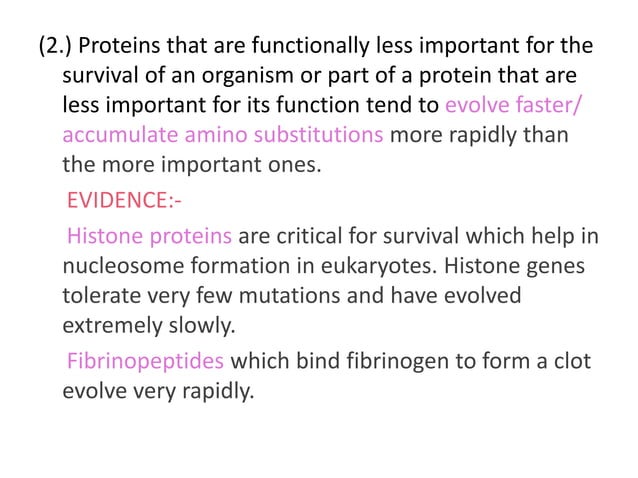 (2.) Proteins that are functionally less important for the survival of an organism or part of a protein that are less important for its function tend to evolve faster/ accumulate amino substitutions more rapidly than the more important ones.

EVIDENCE:-

Histone proteins are critical for survival which help in nucleosome formation in eukaryotes. Histone genes tolerate very few mutations and have evolved extremely slowly.

Fibrinopeptides which bind fibrinogen to form a clot evolve very rapidly.